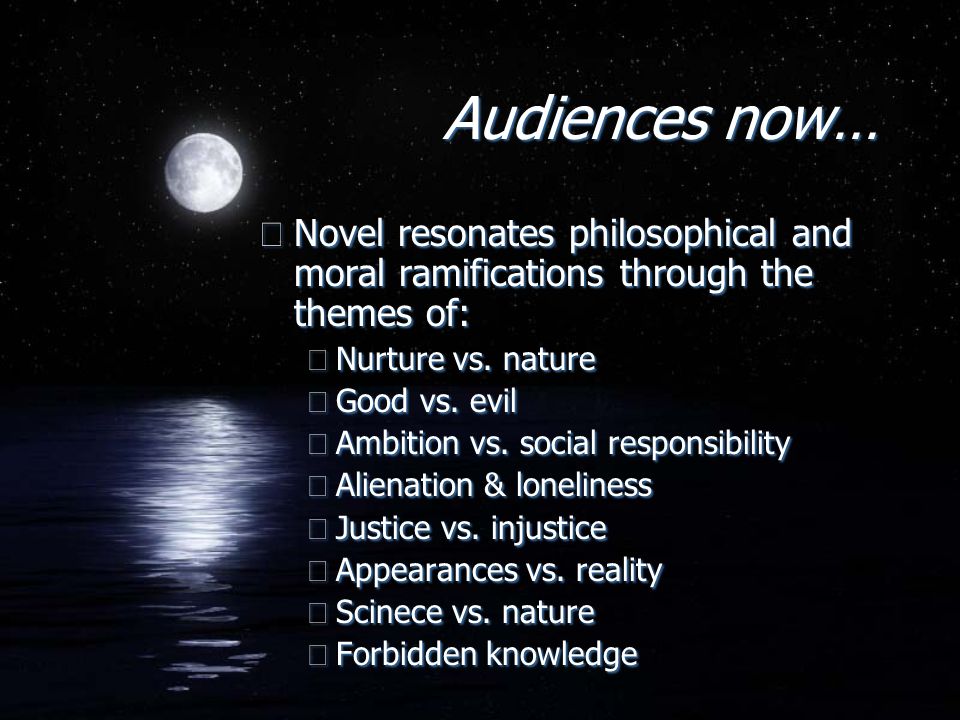 Audiences now…

Novel resonates philosophical and moral ramifications through the themes of:

Nurture vs. nature
Good vs. evil
Ambition vs. social responsibility
Alienation & loneliness
Justice vs. injustice
Appearances vs. reality
Scinece vs. nature
Forbidden knowledge